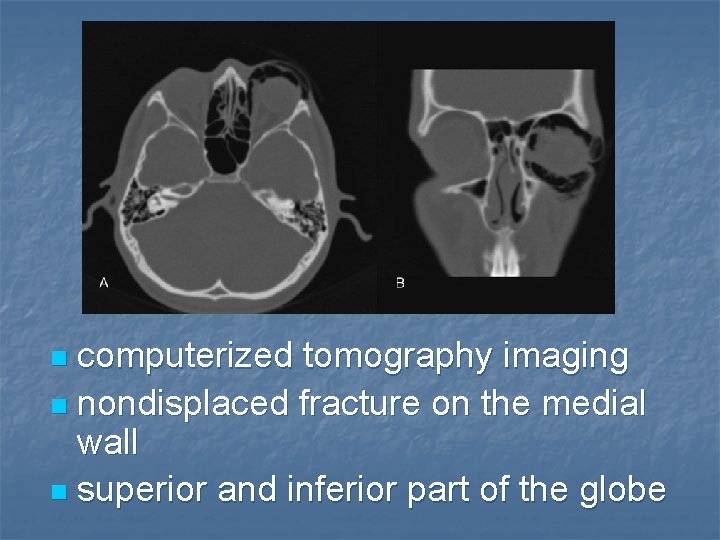 A

B

computerized tomography imaging

nondisplaced fracture on the medial wall

superior and inferior part of the globe